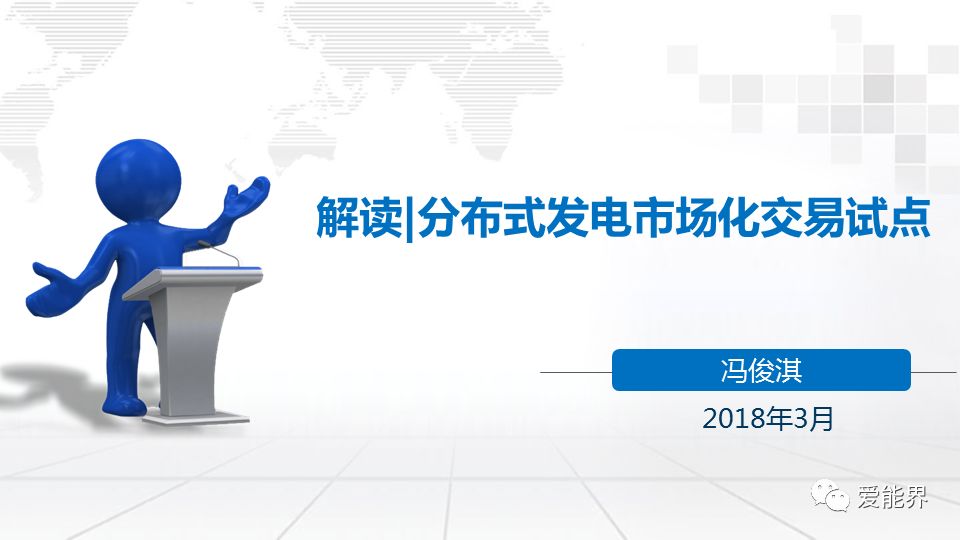 解读|分布式发电市场化交易试点

冯俊淇

2018年3月

爱能界